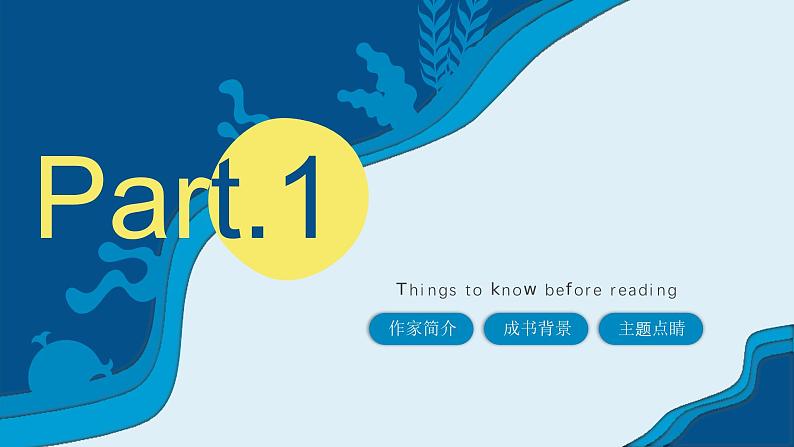 Part.1

Things to know before reading

作家简介

成书背景

主题点睛